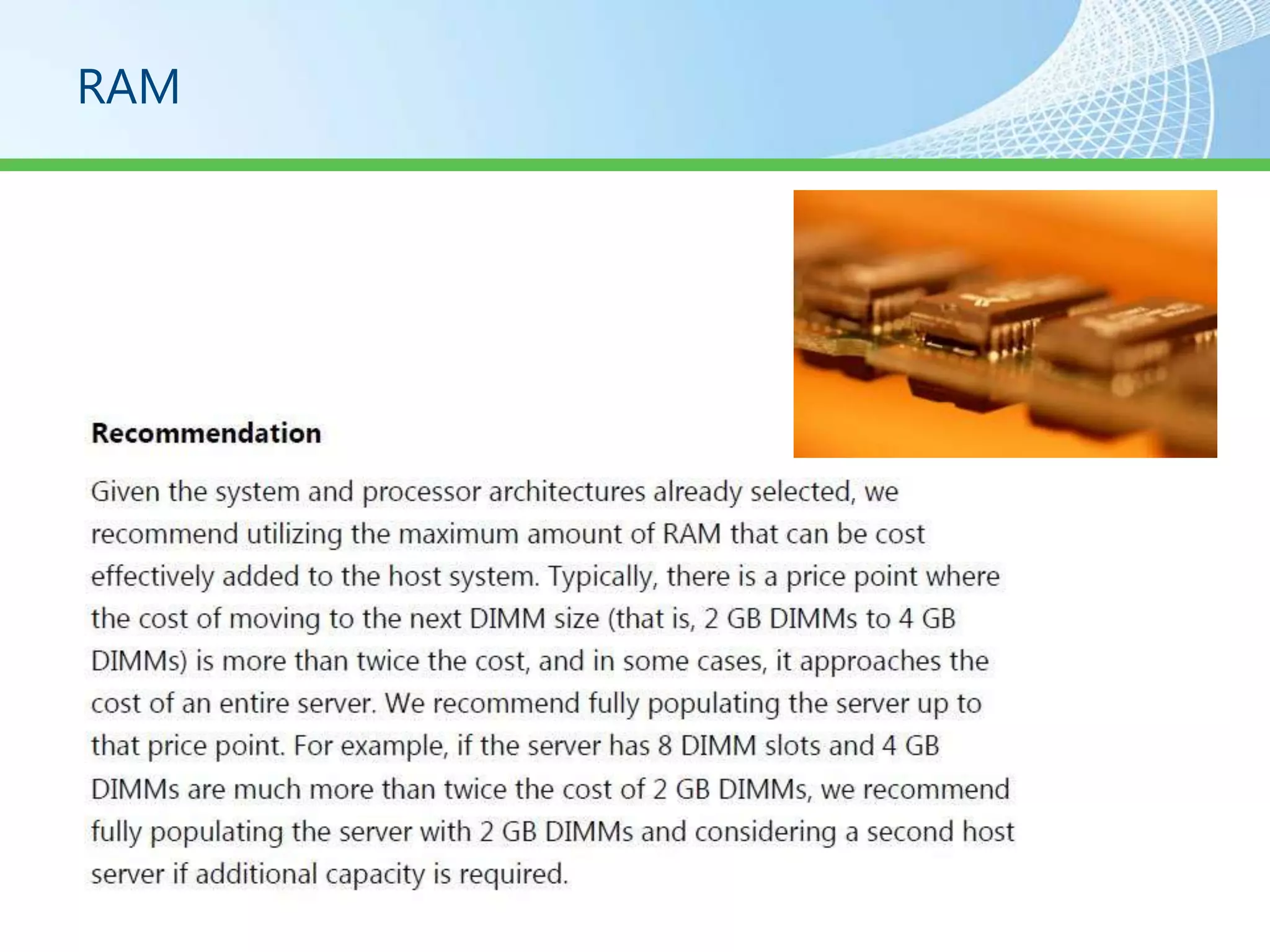 RAM

Recommendation

Given the system and processor architectures already selected, we recommend utilizing the maximum amount of RAM that can be cost effectively added to the host system. Typically, there is a price point where the cost of moving to the next DIMM size (that is, 2 GB DIMMs to 4 GB DIMMs) is more than twice the cost, and in some cases, it approaches the cost of an entire server. We recommend fully populating the server up to that price point. For example, if the server has 8 DIMM slots and 4 GB DIMMs are much more than twice the cost of 2 GB DIMMs, we recommend fully populating the server with 2 GB DIMMs and considering a second host server if additional capacity is required.